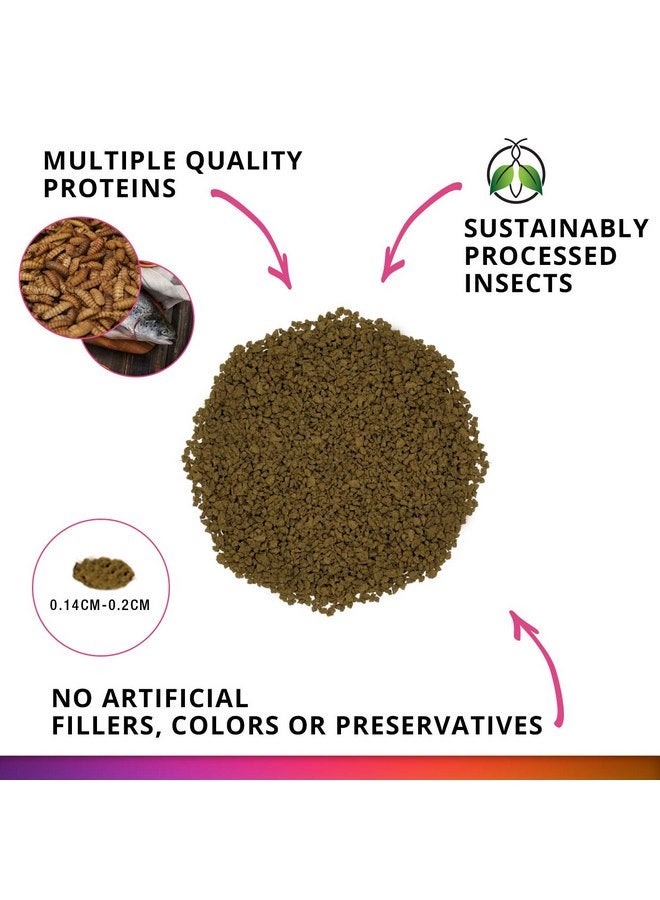 MULTIPLE QUALITY PROTEINS

SUSTAINABLY PROCESSED INSECTS

0.14CM-0.2CM

NO ARTIFICIAL FILLERS, COLORS OR PRESERVATIVES